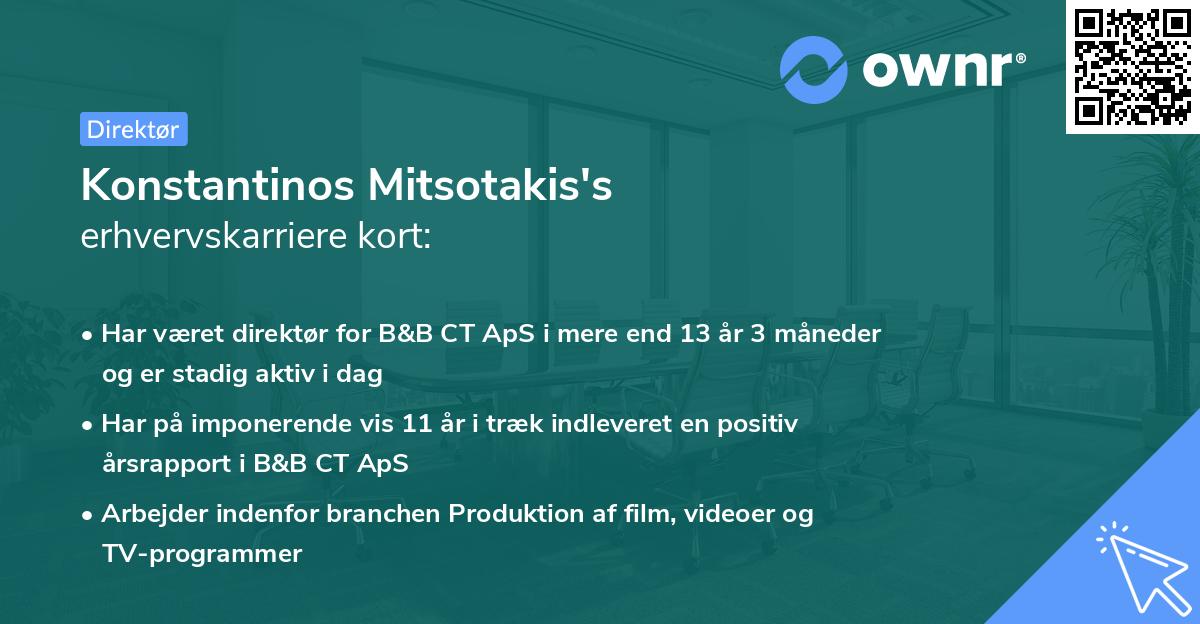 ownr®

Direktør

Konstantinos Mitsotakis's
erhvervskarriere kort:

• Har været direktør for B&B CT ApS i mere end 13 år 3 måneder og er stadig aktiv i dag

• Har på imponerende vis 11 år i træk indleveret en positiv årsrapport i B&B CT ApS

• Arbejder indenfor branchen Produktion af film, videoer og TV-programmer